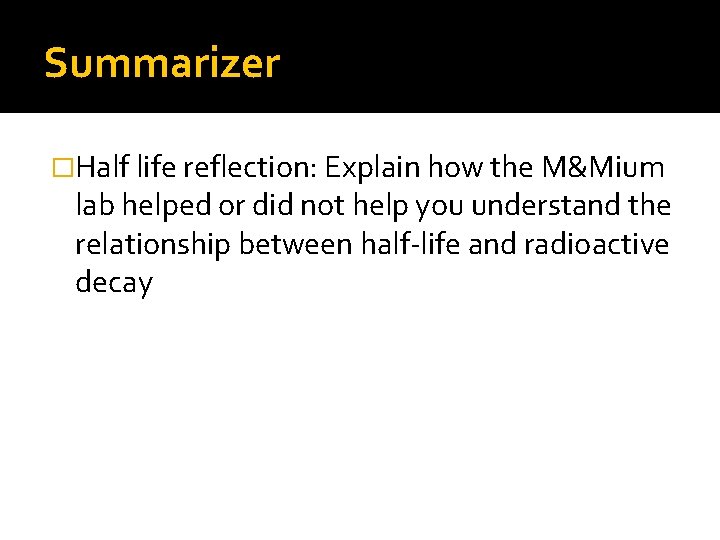 Summarizer

Half life reflection: Explain how the M&Mium lab helped or did not help you understand the relationship between half-life and radioactive decay